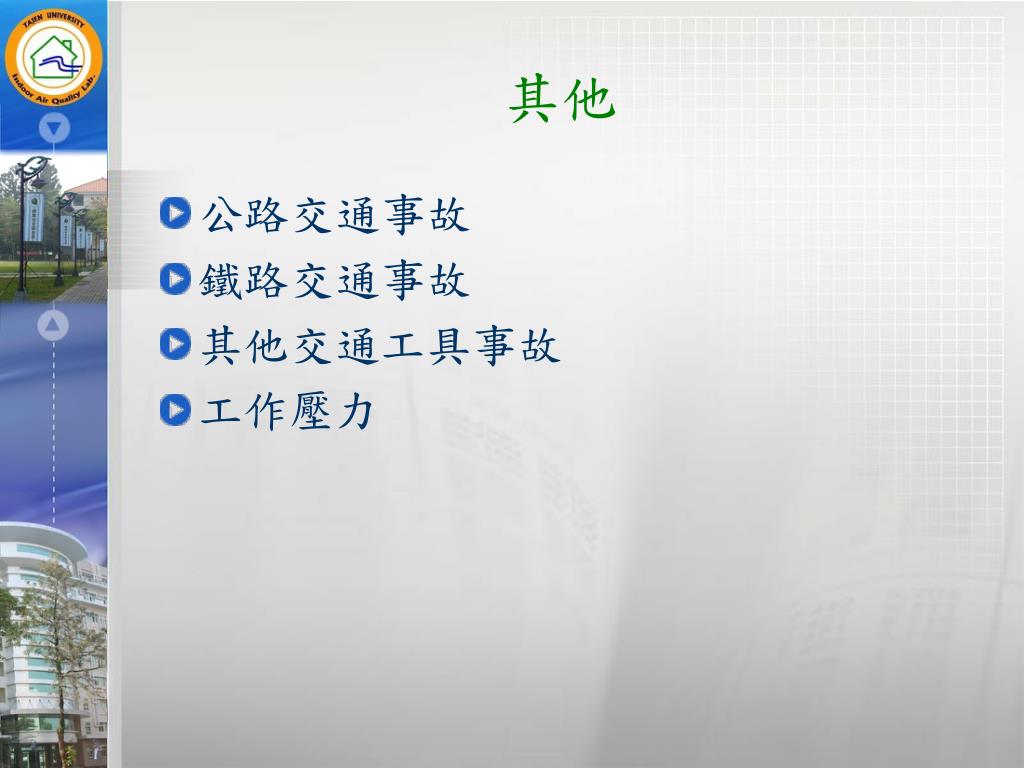 TAJEN UNIVERSITY
Indoor Air Quality Lab.

其他

公路交通事故
鐵路交通事故
其他交通工具事故
工作壓力